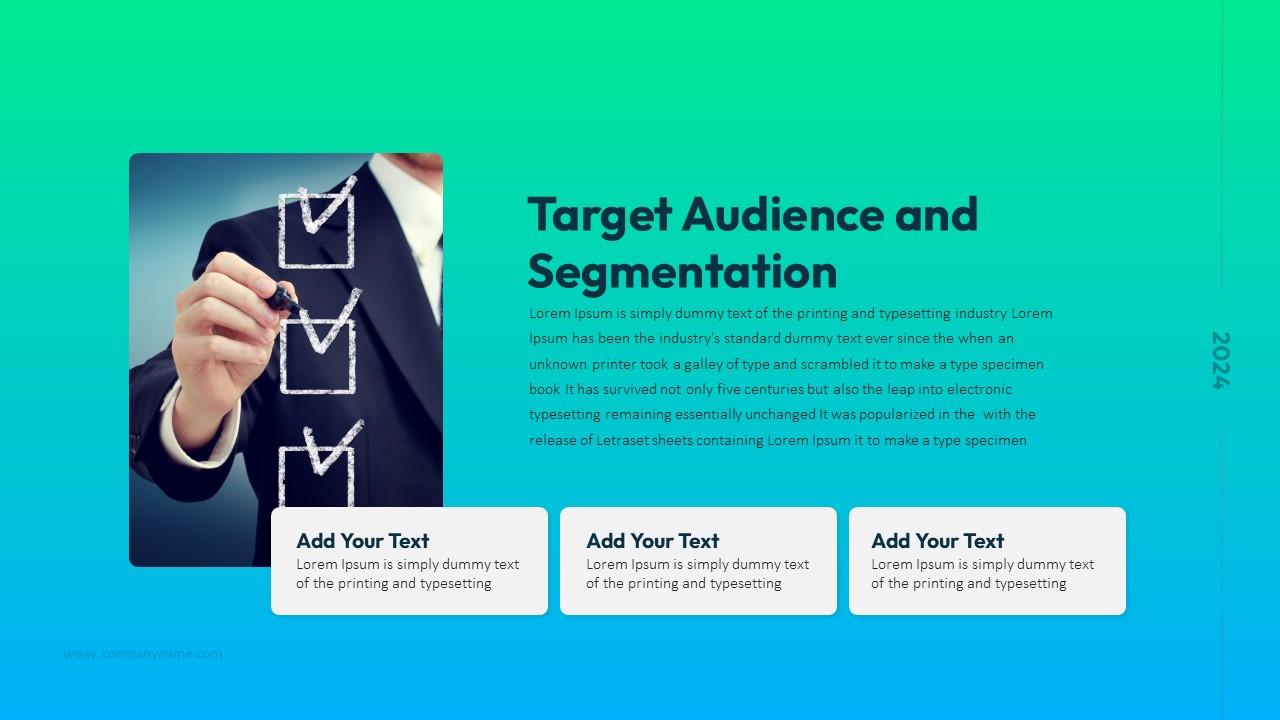 Target Audience and Segmentation

Lorem Ipsum is simply dummy text of the printing and typesetting industry Lorem Ipsum has been the industry's standard dummy text ever since the when an unknown printer took a galley of type and scrambled it to make a type specimen book It has survived not only five centuries but also the leap into electronic typesetting remaining essentially unchanged It was popularized in the with the release of Letraset sheets containing Lorem Ipsum it to make a type specimen

2024

Add Your Text
Lorem Ipsum is simply dummy text of the printing and typesetting

Add Your Text
Lorem Ipsum is simply dummy text of the printing and typesetting

Add Your Text
Lorem Ipsum is simply dummy text of the printing and typesetting

www. companyname.com